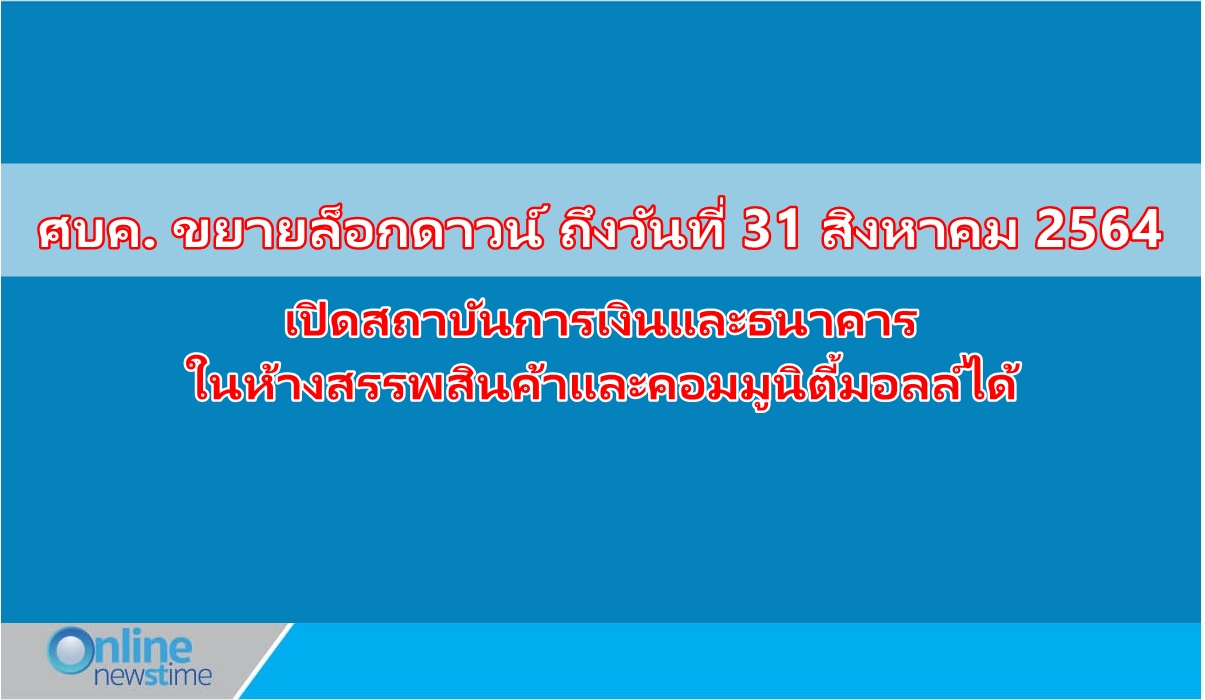 ศบค. ขยายล็อกดาวน์ ถึงวันที่ 31 สิงหาคม 2564

เปิดสถาบันการเงินและธนาคาร
ในห้างสรรพสินค้าและคอมมูนิตี้มอลล์ได้

Online
newstime